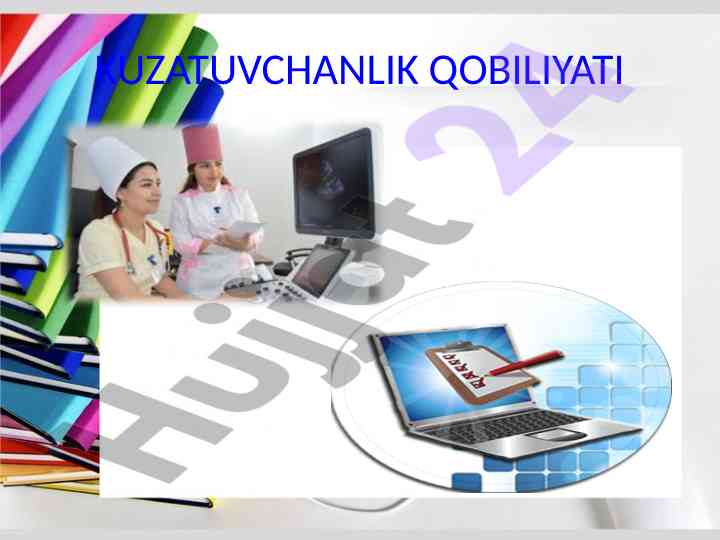 KUZATUVCHANLIK QOBILIYATI

Hujjat 24